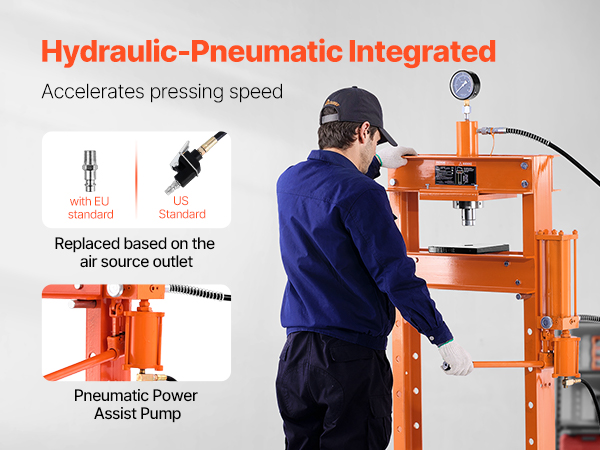 Hydraulic-Pneumatic Integrated

Accelerates pressing speed

with EU standard

US Standard

Replaced based on the air source outlet

Pneumatic Power Assist Pump